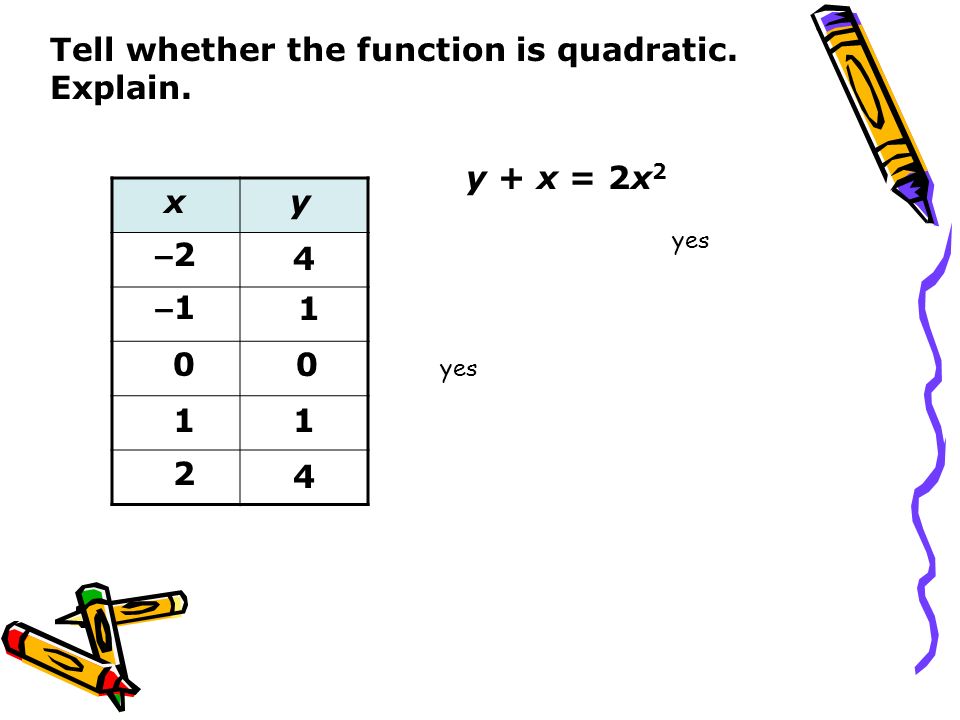 Tell whether the function is quadratic. Explain.

| $x$ | $y$ |
|---|---|
| –2 | 4 |
| –1 | 1 |
| 0 | 0 |
| 1 | 1 |
| 2 | 4 |

$y + x = 2x^2$

yes

yes